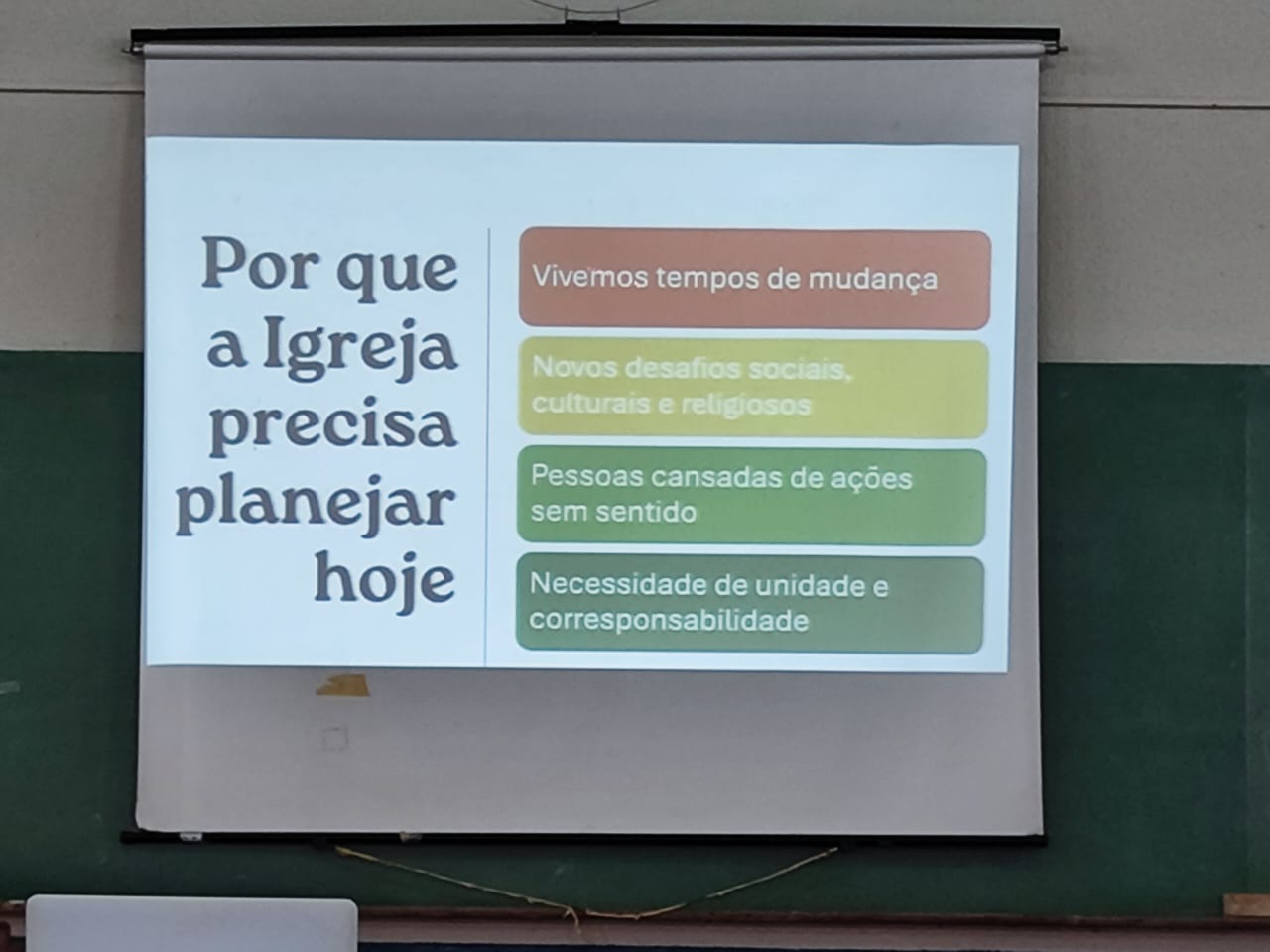 Por que a Igreja precisa planejar hoje

Vivemos tempos de mudança

Novos desafios sociais, culturais e religiosos

Pessoas cansadas de ações sem sentido

Necessidade de unidade e corresponsabilidade